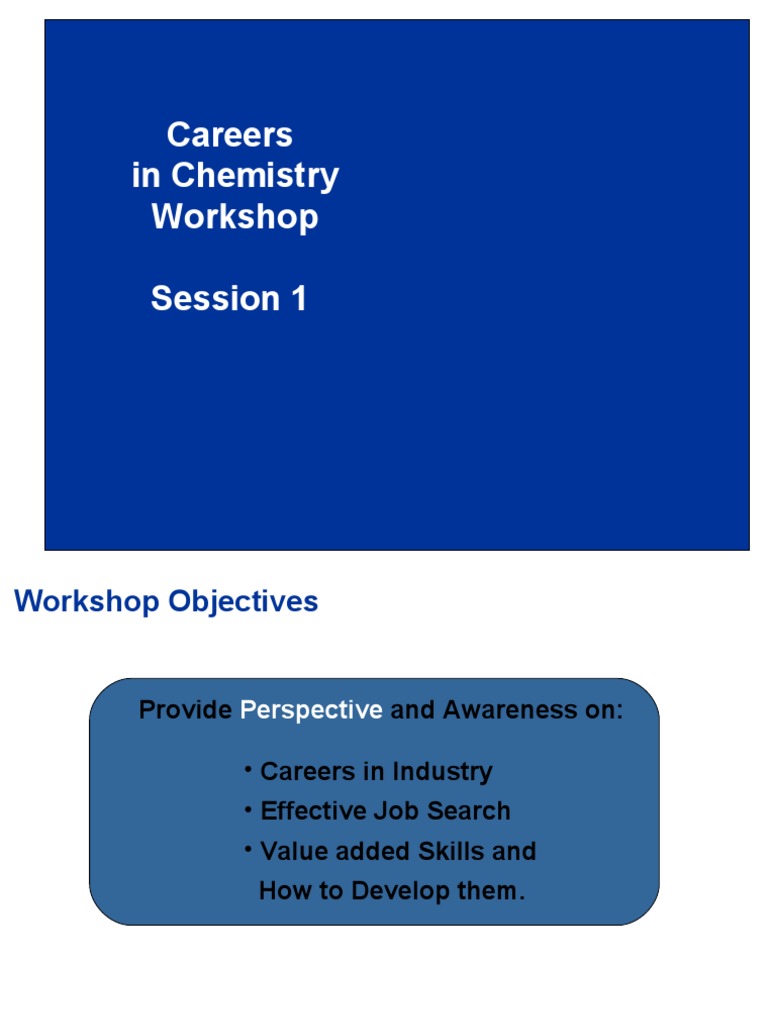 Careers
in Chemistry
Workshop

Session 1

Workshop Objectives

Provide Perspective and Awareness on:

• Careers in Industry
• Effective Job Search
• Value added Skills and How to Develop them.